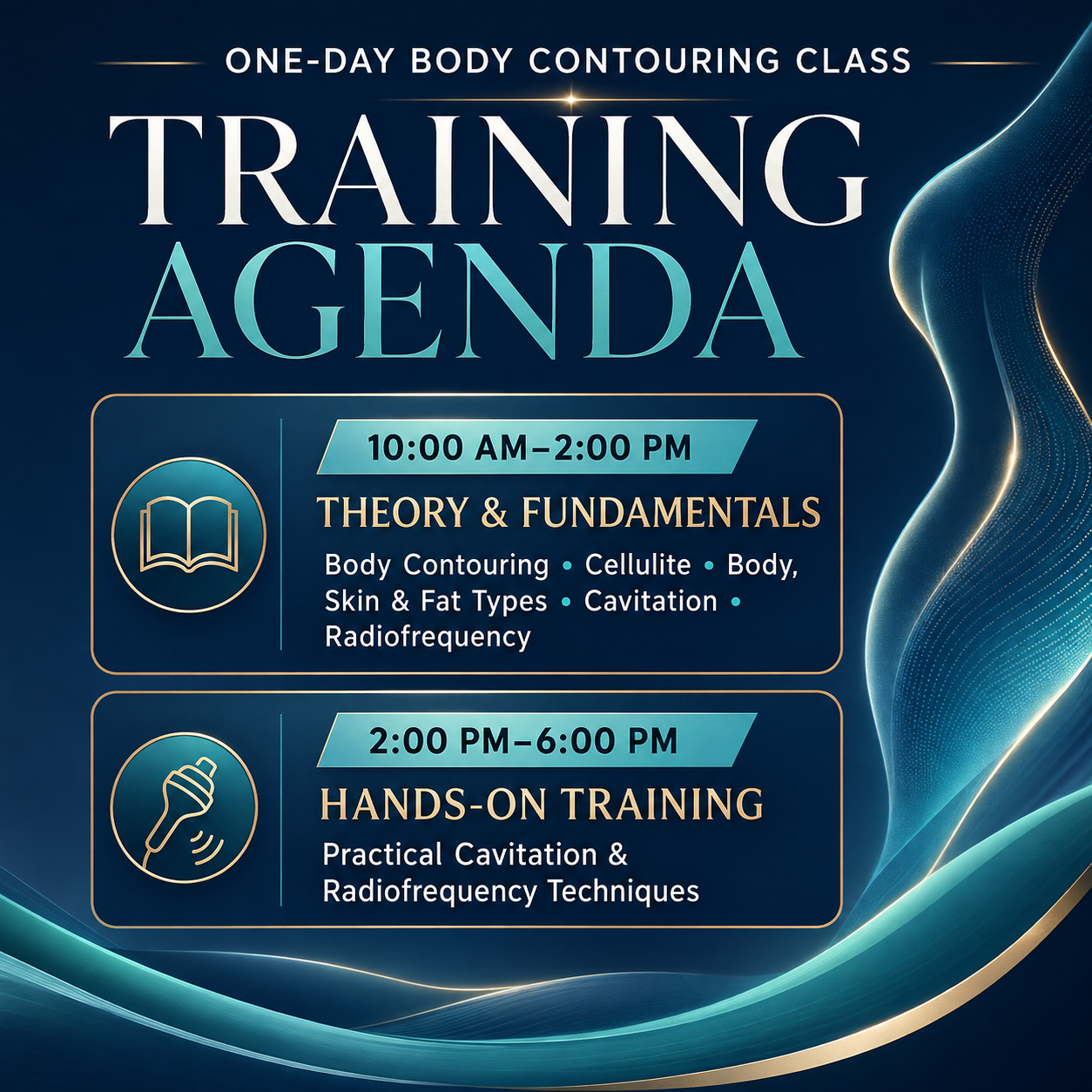 ONE-DAY BODY CONTOURING CLASS

TRAINING AGENDA

10:00 AM–2:00 PM

THEORY & FUNDAMENTALS

Body Contouring • Cellulite • Body, Skin & Fat Types • Cavitation • Radiofrequency

2:00 PM–6:00 PM

HANDS-ON TRAINING

Practical Cavitation & Radiofrequency Techniques